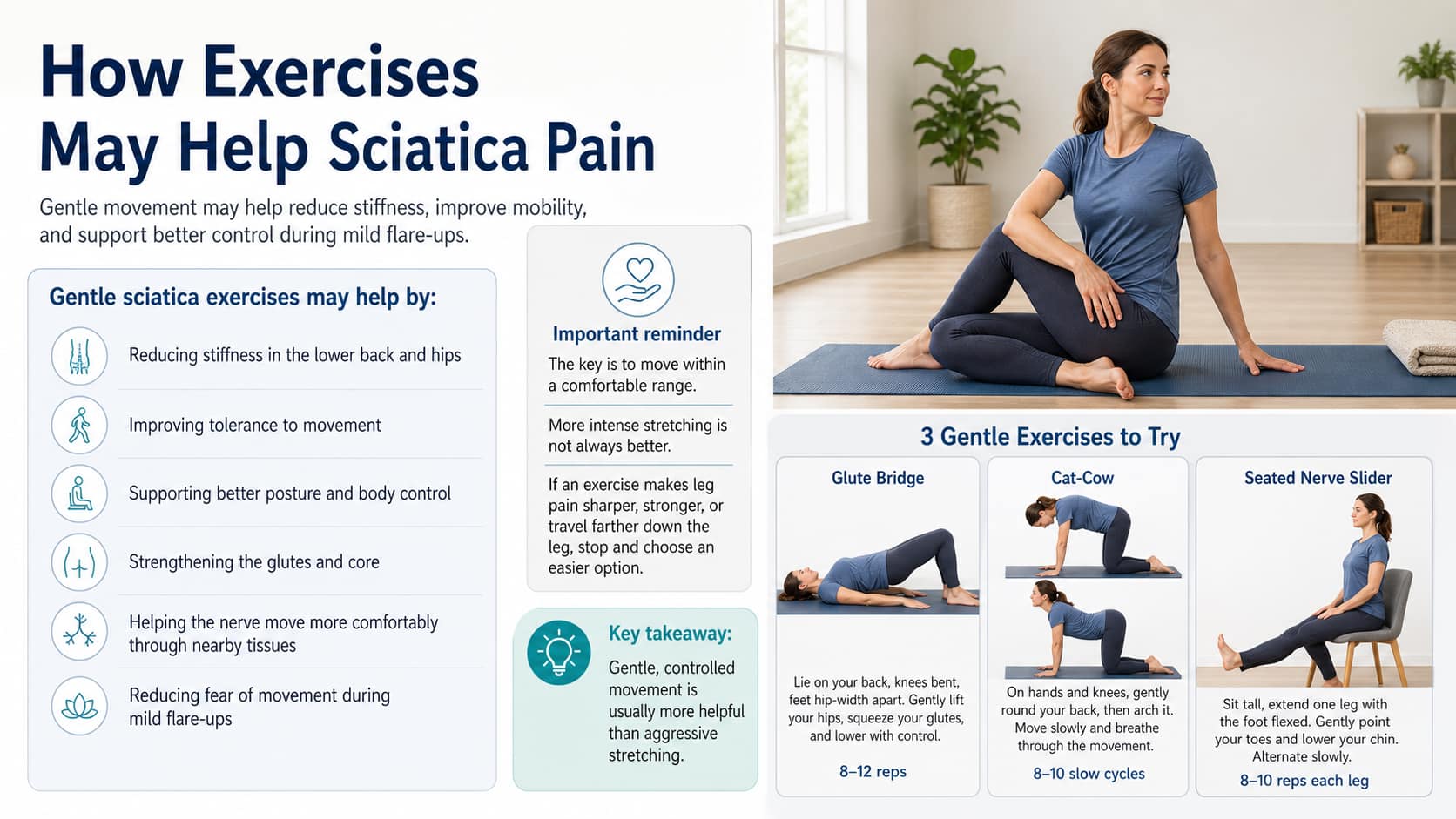 How Exercises May Help Sciatica Pain

Gentle movement may help reduce stiffness, improve mobility, and support better control during mild flare-ups.

Gentle sciatica exercises may help by:

Reducing stiffness in the lower back and hips

Improving tolerance to movement

Supporting better posture and body control

Strengthening the glutes and core

Helping the nerve move more comfortably through nearby tissues

Reducing fear of movement during mild flare-ups

Important reminder

The key is to move within a comfortable range.

More intense stretching is not always better.

If an exercise makes leg pain sharper, stronger, or travel farther down the leg, stop and choose an easier option.

Key takeaway:

Gentle, controlled movement is usually more helpful than aggressive stretching.

3 Gentle Exercises to Try

Glute Bridge

Lie on your back, knees bent, feet hip-width apart. Gently lift your hips, squeeze your glutes, and lower with control.

8–12 reps

Cat-Cow

On hands and knees, gently round your back, then arch it. Move slowly and breathe through the movement.

8–10 slow cycles

Seated Nerve Slider

Sit tall, extend one leg with the foot flexed. Gently point your toes and lower your chin. Alternate slowly.

8–10 reps each leg